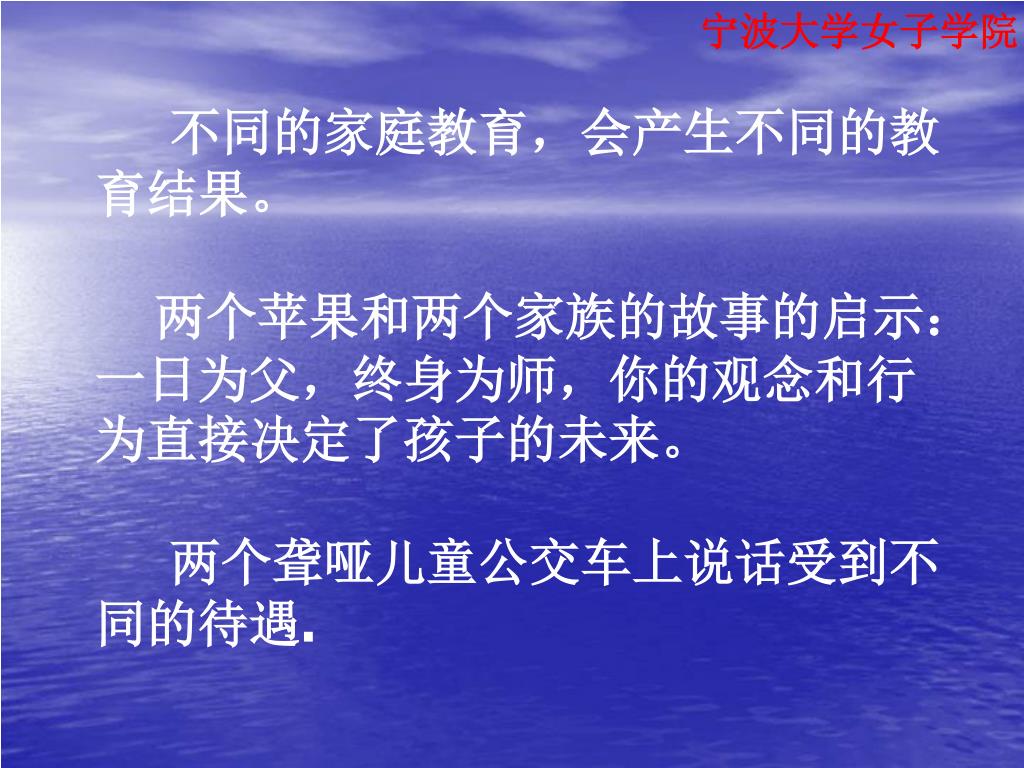 宁波大学女子学院

不同的家庭教育，会产生不同的教育结果。

两个苹果和两个家族的故事的启示：一日为父，终身为师，你的观念和行为直接决定了孩子的未来。

两个聋哑儿童公交车上说话受到不同的待遇.